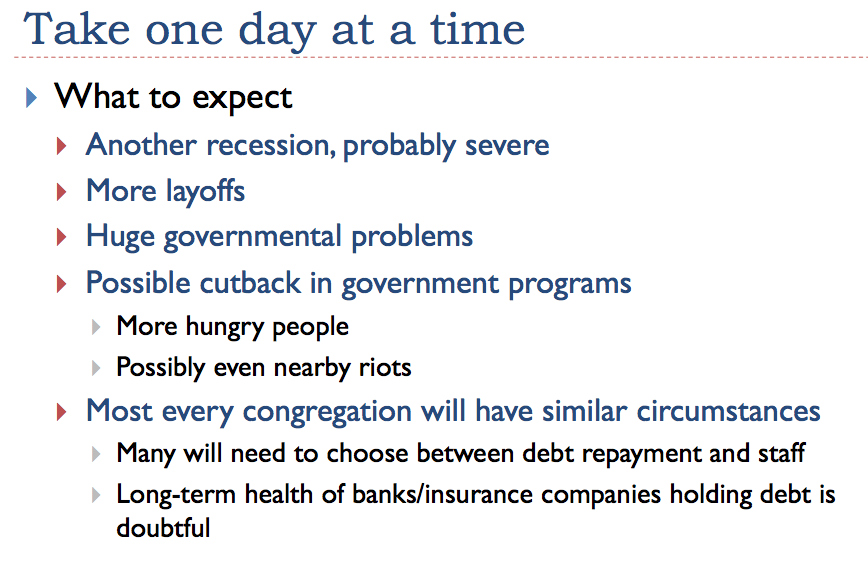 Take one day at a time

What to expect

Another recession, probably severe

More layoffs

Huge governmental problems

Possible cutback in government programs

More hungry people

Possibly even nearby riots

Most every congregation will have similar circumstances

Many will need to choose between debt repayment and staff

Long-term health of banks/insurance companies holding debt is doubtful